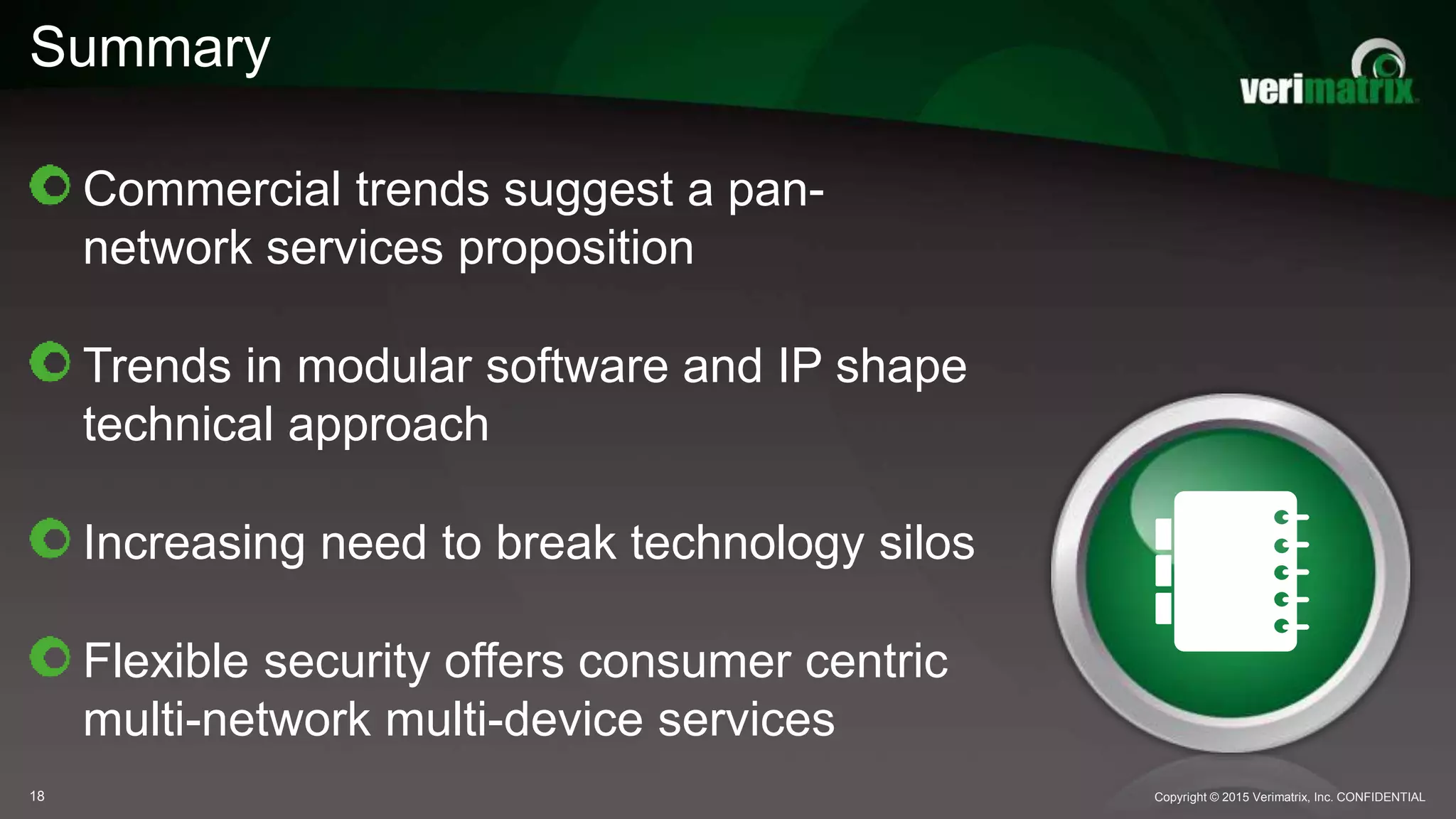 Summary

verimatrix

Commercial trends suggest a pan-network services proposition

Trends in modular software and IP shape technical approach

Increasing need to break technology silos

Flexible security offers consumer centric multi-network multi-device services

18

Copyright © 2015 Verimatrix, Inc. CONFIDENTIAL